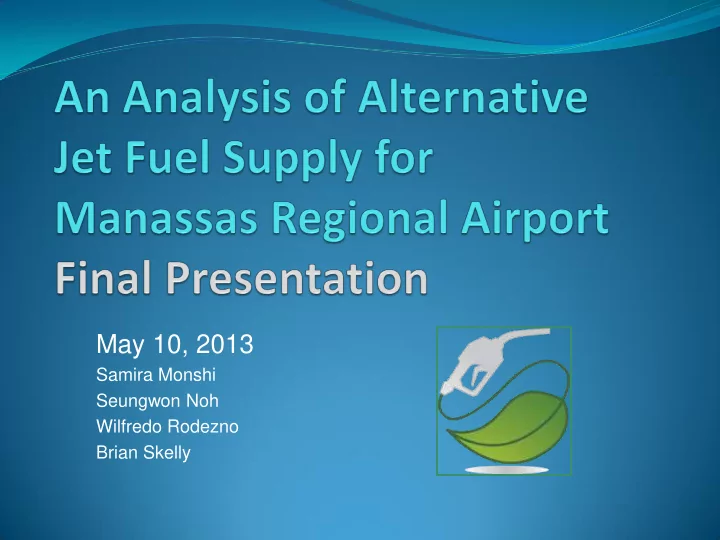 An Analysis of Alternative Jet Fuel Supply for Manassas Regional Airport
Final Presentation

May 10, 2013
Samira Monshi
Seungwon Noh
Wilfredo Rodezno
Brian Skelly